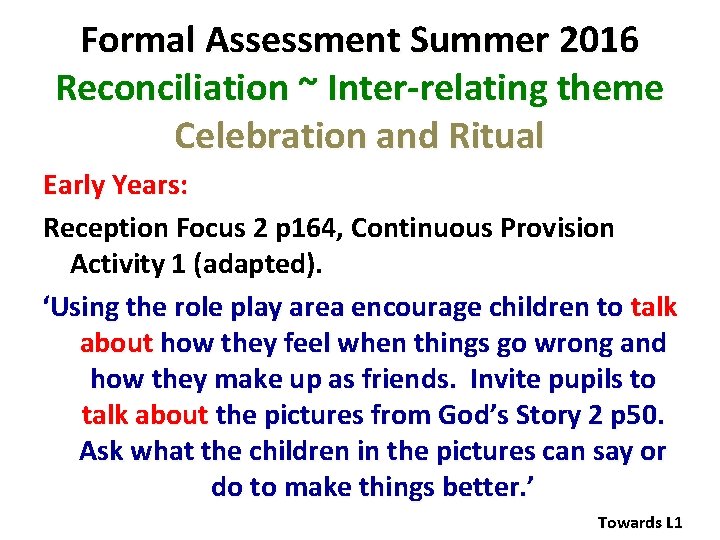 Formal Assessment Summer 2016
Reconciliation ~ Inter-relating theme
Celebration and Ritual

Early Years:

Reception Focus 2 p164, Continuous Provision Activity 1 (adapted).

‘Using the role play area encourage children to talk about how they feel when things go wrong and how they make up as friends. Invite pupils to talk about the pictures from God’s Story 2 p50. Ask what the children in the pictures can say or do to make things better.’

Towards L1